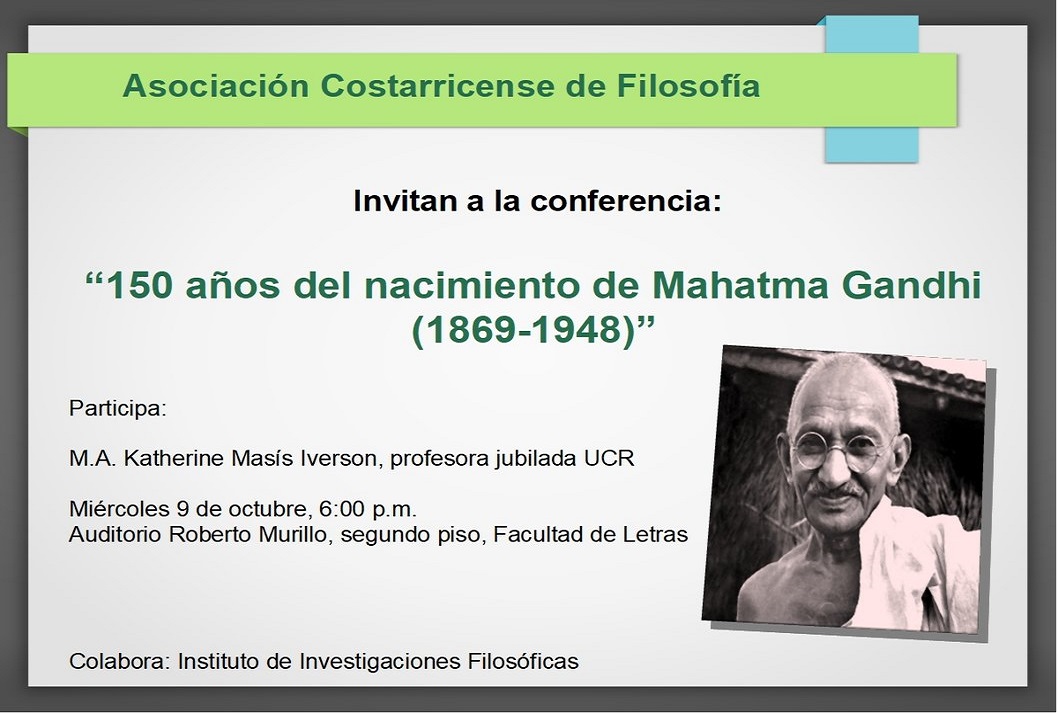 Asociación Costarricense de Filosofía

Invitan a la conferencia:

“150 años del nacimiento de Mahatma Gandhi (1869-1948)”

Participa:

M.A. Katherine Masís Iverson, profesora jubilada UCR

Miércoles 9 de octubre, 6:00 p.m.
Auditorio Roberto Murillo, segundo piso, Facultad de Letras

Colabora: Instituto de Investigaciones Filosóficas